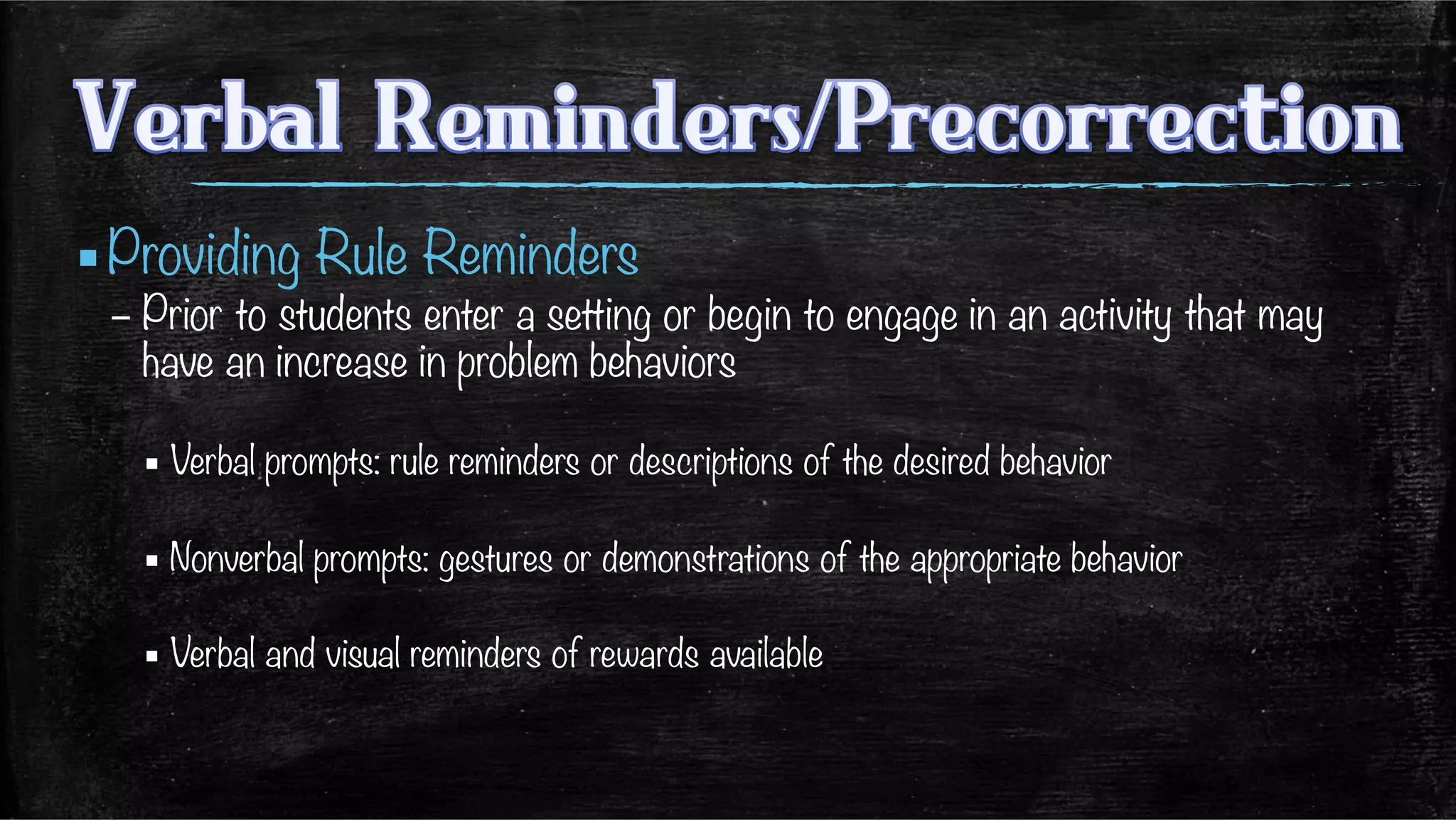 Verbal Reminders/Precorrection

▪ Providing Rule Reminders

– Prior to students enter a setting or begin to engage in an activity that may have an increase in problem behaviors

▪ Verbal prompts: rule reminders or descriptions of the desired behavior

▪ Nonverbal prompts: gestures or demonstrations of the appropriate behavior

▪ Verbal and visual reminders of rewards available